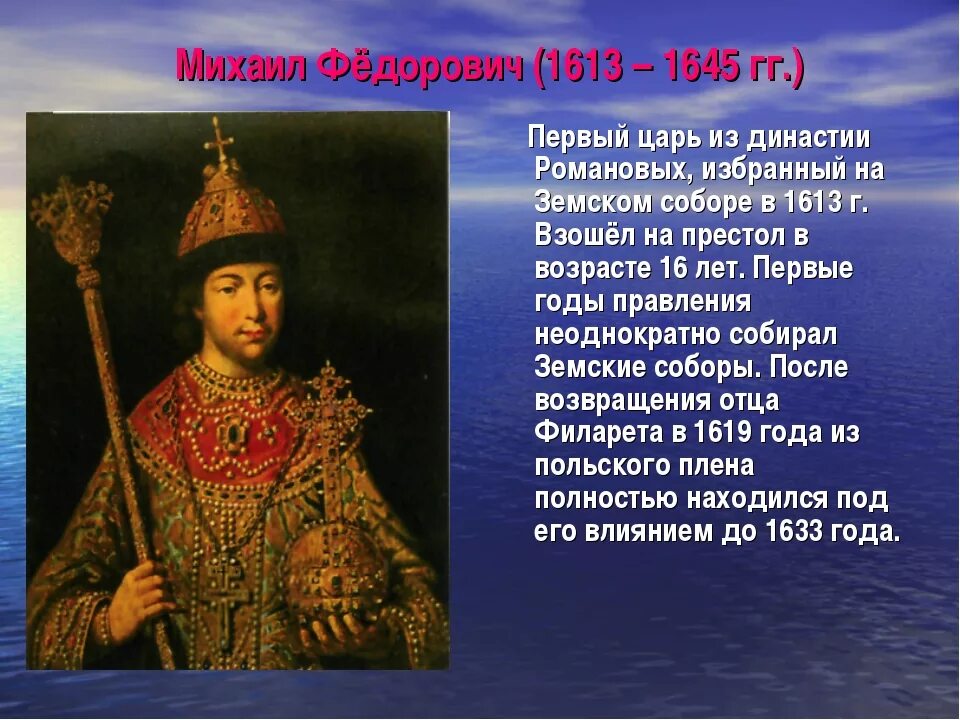 Михаил Фёдорович (1613 – 1645 гг.)

Первый царь из династии Романовых, избранный на Земском соборе в 1613 г. Взошёл на престол в возрасте 16 лет. Первые годы правления неоднократно собирал Земские соборы. После возвращения отца Филарета в 1619 года из польского плена полностью находился под его влиянием до 1633 года.